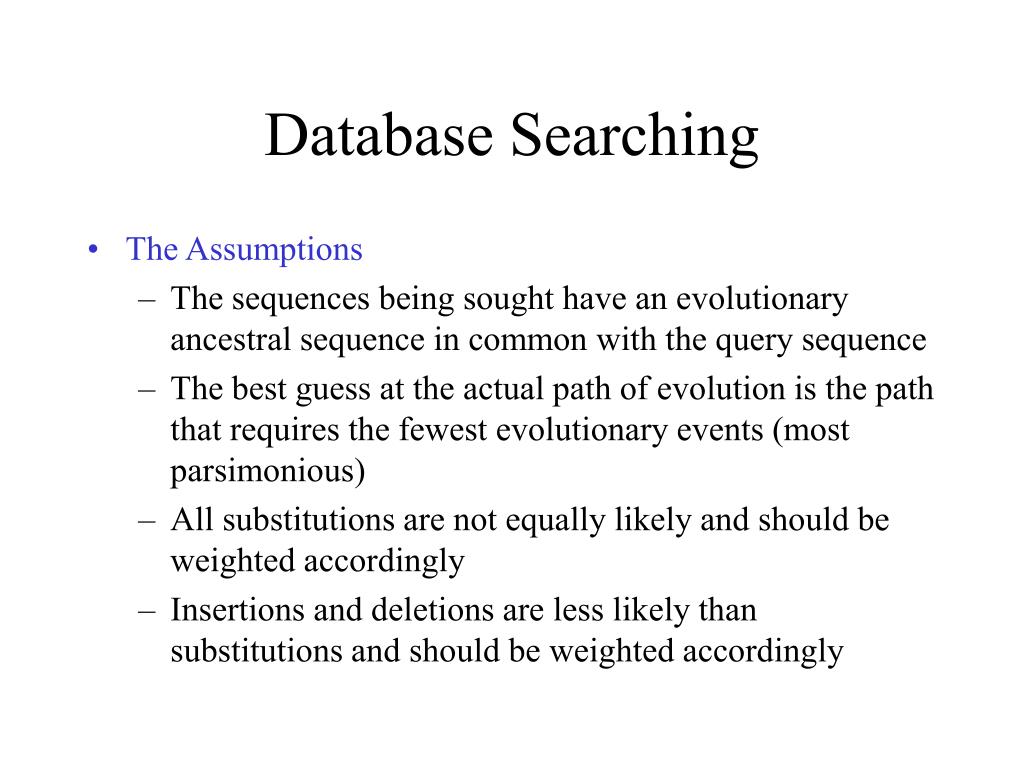 Database Searching

• The Assumptions
– The sequences being sought have an evolutionary ancestral sequence in common with the query sequence
– The best guess at the actual path of evolution is the path that requires the fewest evolutionary events (most parsimonious)
– All substitutions are not equally likely and should be weighted accordingly
– Insertions and deletions are less likely than substitutions and should be weighted accordingly